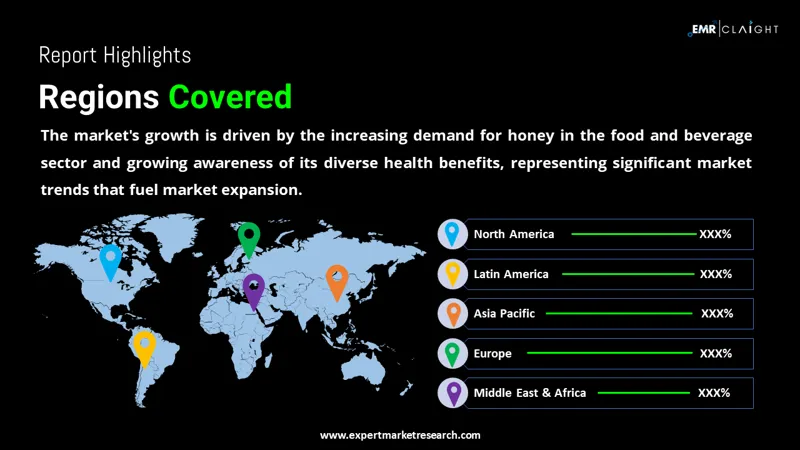 EMR | CLAIGHT

Report Highlights

Regions Covered

The market's growth is driven by the increasing demand for honey in the food and beverage sector and growing awareness of its diverse health benefits, representing significant market trends that fuel market expansion.

North America XXX%

Latin America XXX%

Asia Pacific XXX%

Europe XXX%

Middle East & Africa XXX%

www.expertmarketresearch.com